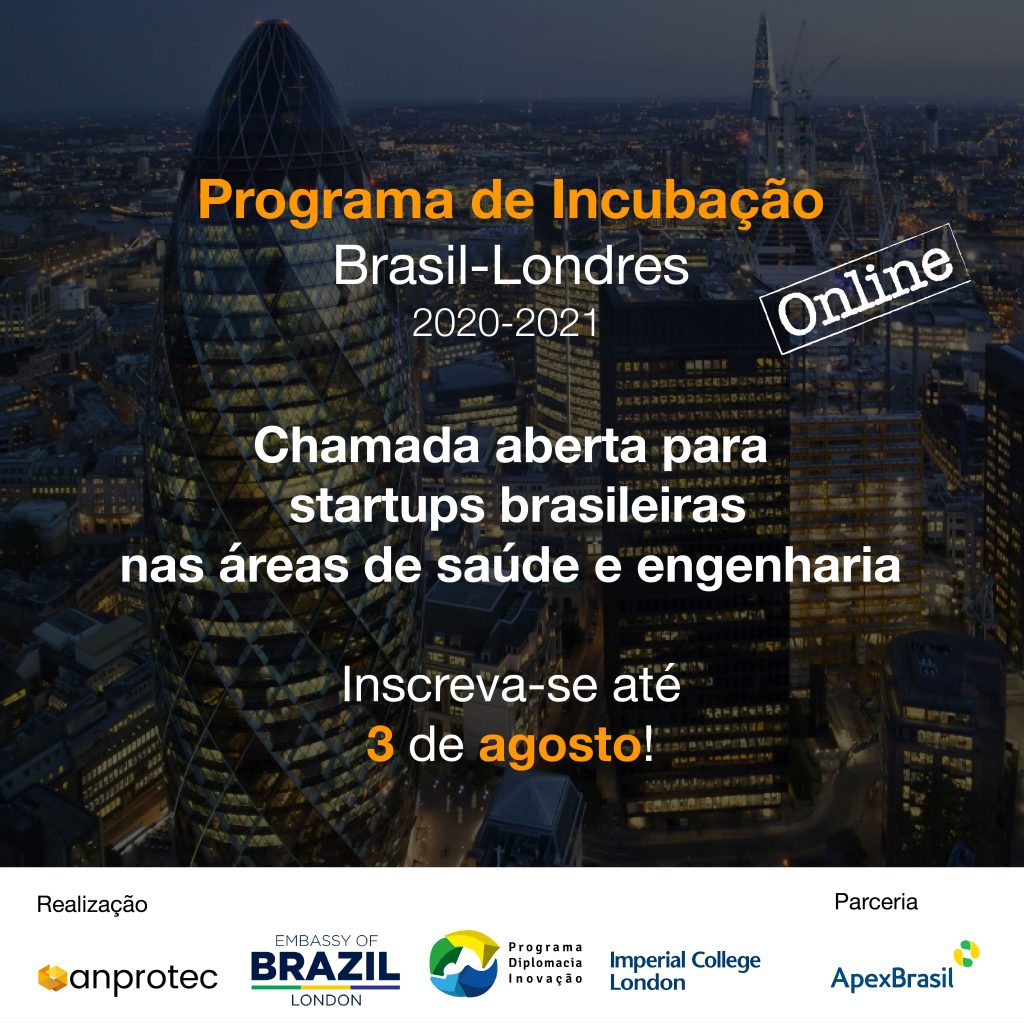 Programa de Incubação
Brasil-Londres
2020-2021

Online

Chamada aberta para startups brasileiras nas áreas de saúde e engenharia

Inscreva-se até
3 de agosto!

Realização

anprotec

EMBASSY OF
BRAZIL
LONDON

Programa
Diplomacia
Inovação

Imperial College London

Parceria

ApexBrasil